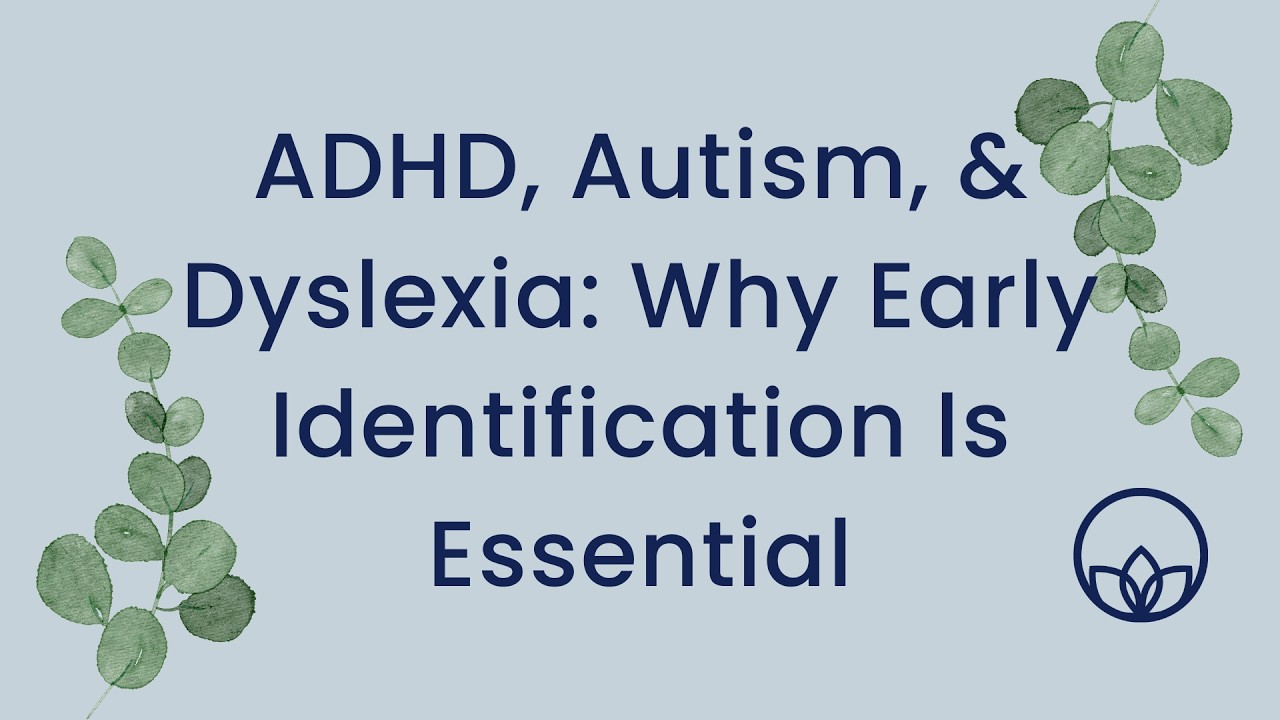 ADHD, Autism, & Dyslexia: Why Early Identification Is Essential